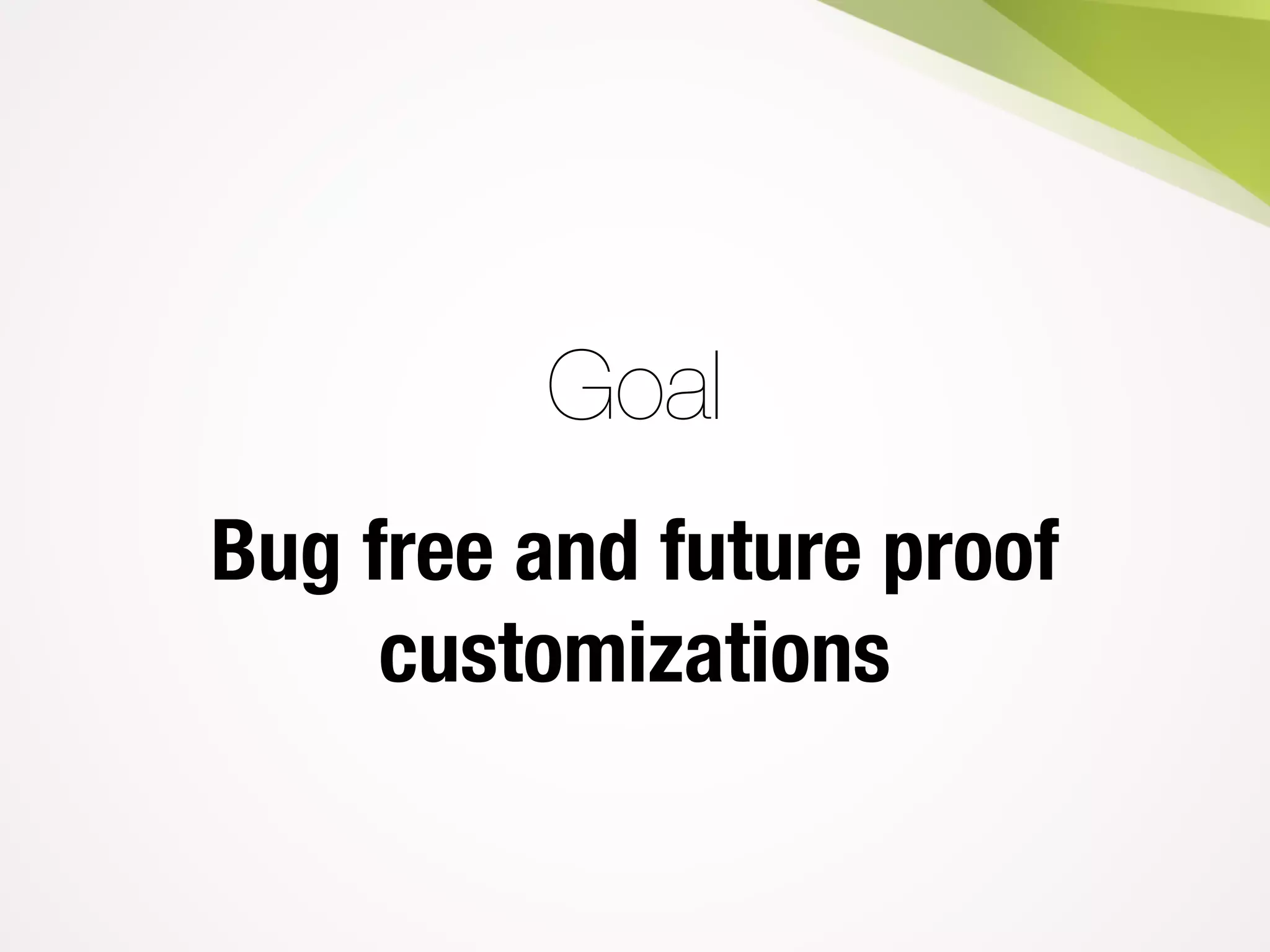 Goal

Bug free and future proof customizations